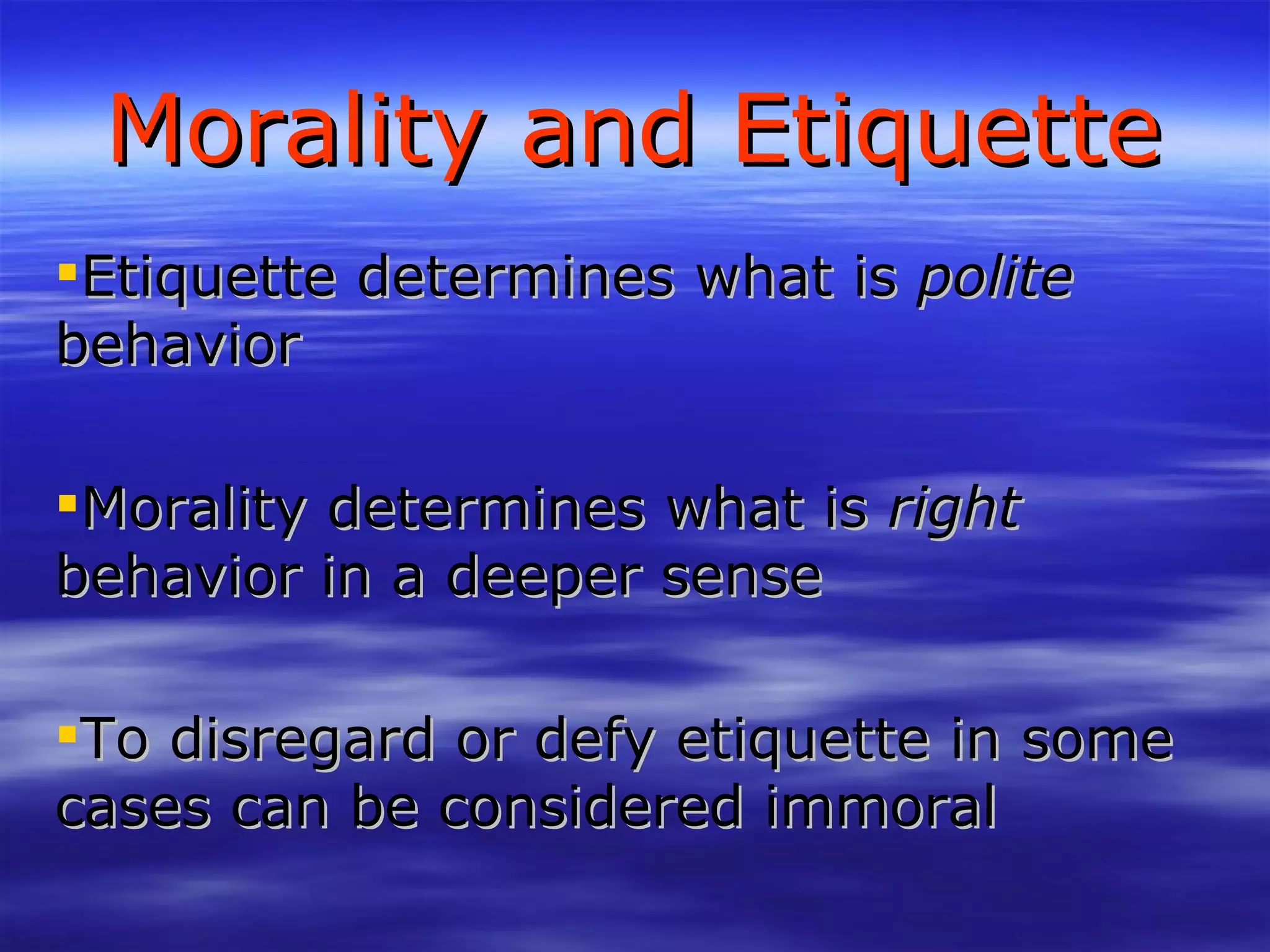 Morality and Etiquette

▪Etiquette determines what is polite behavior

▪Morality determines what is right behavior in a deeper sense

▪To disregard or defy etiquette in some cases can be considered immoral